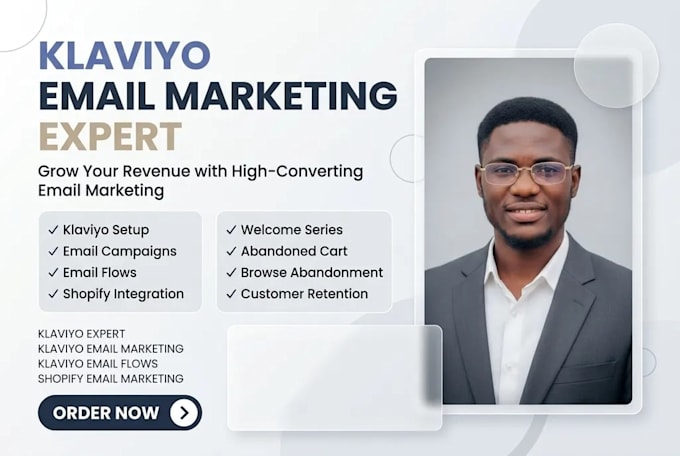 KLAVIYO
EMAIL MARKETING
EXPERT

Grow Your Revenue with High-Converting Email Marketing

✓ Klaviyo Setup
✓ Email Campaigns
✓ Email Flows
✓ Shopify Integration

✓ Welcome Series
✓ Abandoned Cart
✓ Browse Abandonment
✓ Customer Retention

KLAVIYO EXPERT
KLAVIYO EMAIL MARKETING
KLAVIYO EMAIL FLOWS
SHOPIFY EMAIL MARKETING

ORDER NOW